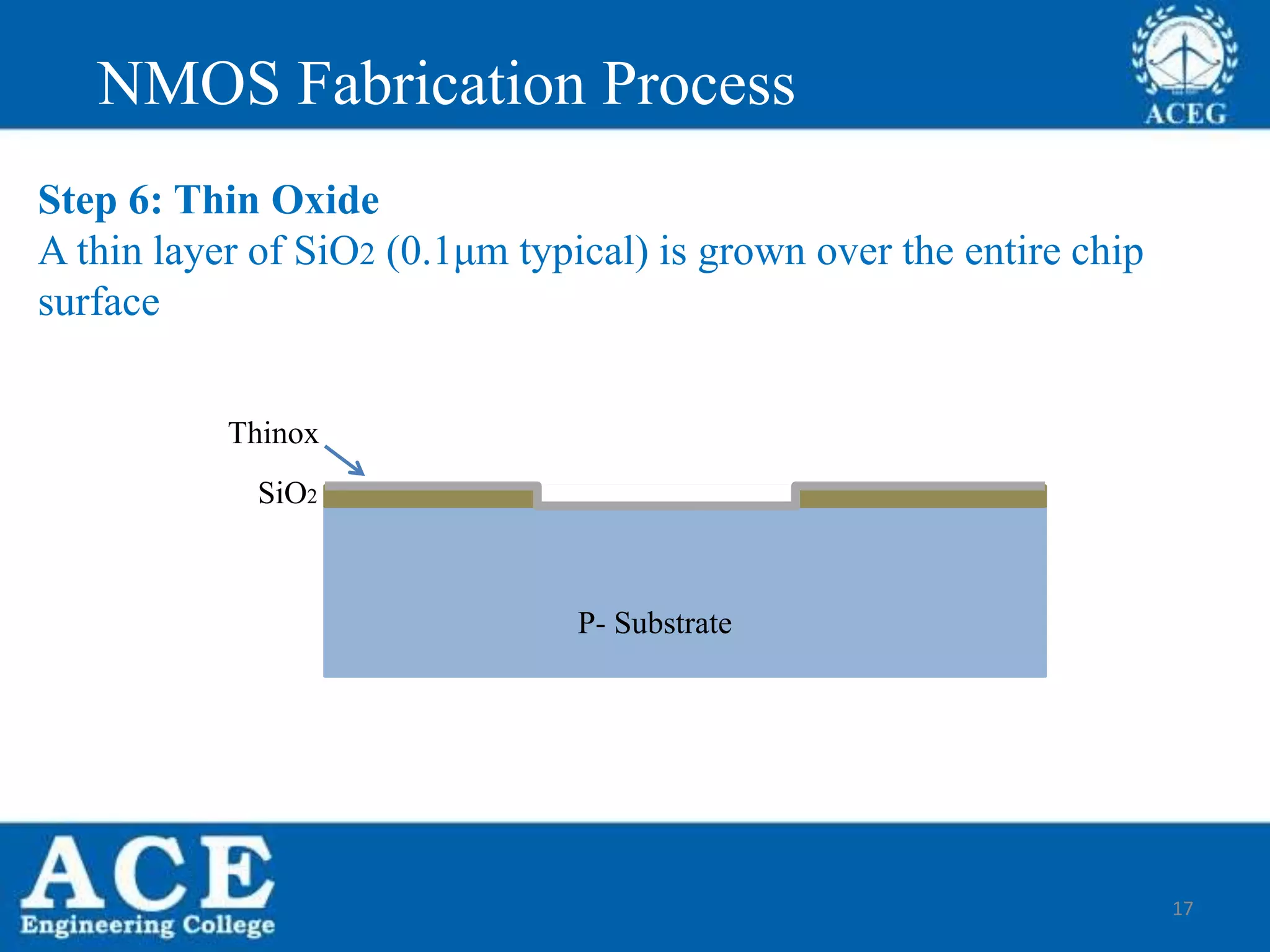 NMOS Fabrication Process

ACEG

Step 6: Thin Oxide
A thin layer of $SiO_2$ (0.1μm typical) is grown over the entire chip surface

Thinox
$SiO_2$
P- Substrate

ACE
Engineering College

17